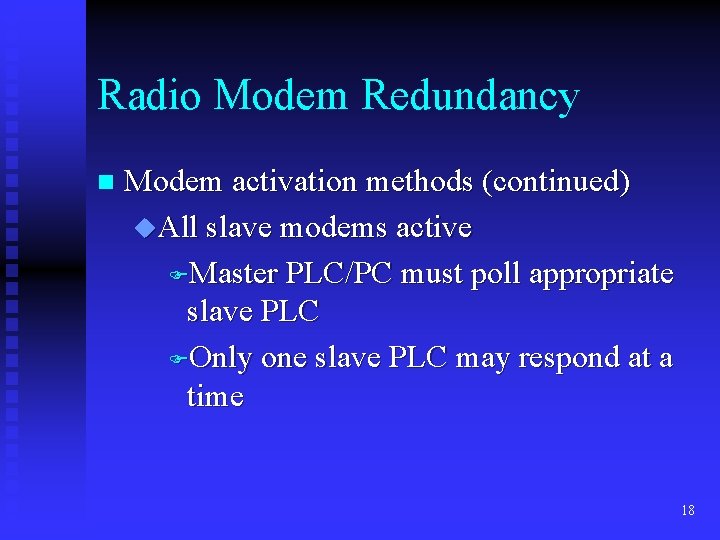 Radio Modem Redundancy

Modem activation methods (continued)

All slave modems active

Master PLC/PC must poll appropriate slave PLC

Only one slave PLC may respond at a time

18